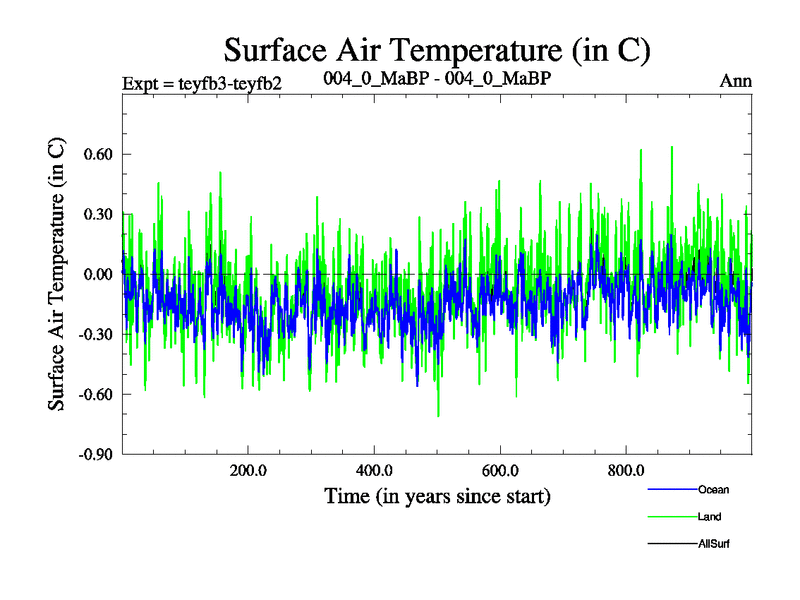 Surface Air Temperature (in C)

Expt = teyfb3-teyfb2

004_0_MaBP - 004_0_MaBP

Ann

Surface Air Temperature (in C)

0.60

0.30

0.00

-0.30

-0.60

-0.90

200.0

400.0

600.0

800.0

Time (in years since start)

Ocean

Land

AllSurf